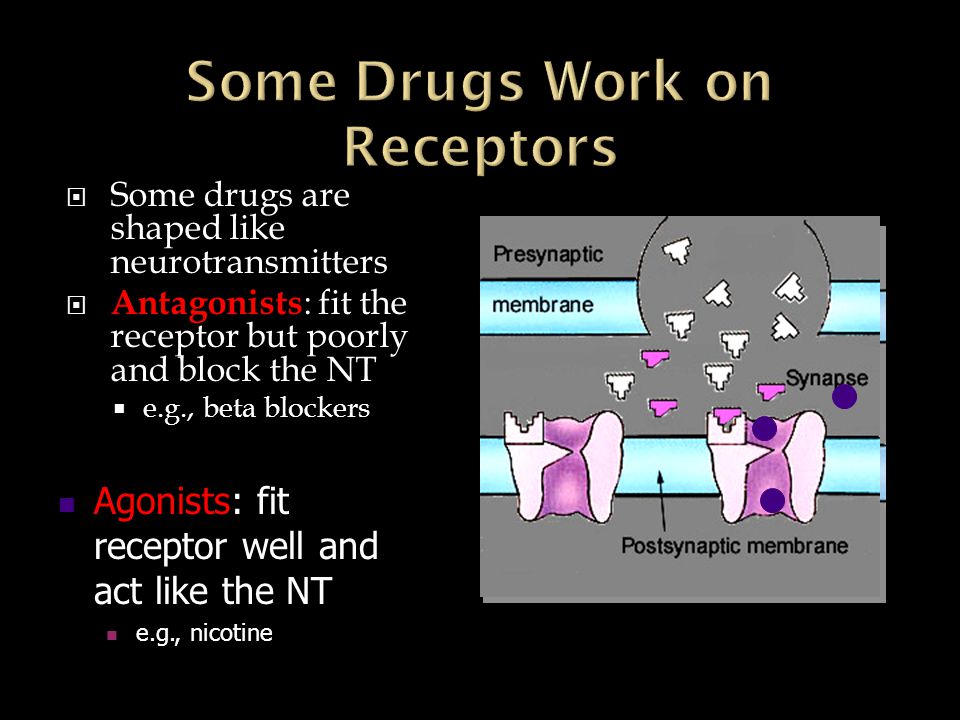 Some Drugs Work on Receptors

Some drugs are shaped like neurotransmitters

Antagonists: fit the receptor but poorly and block the NT

e.g., beta blockers

Agonists: fit receptor well and act like the NT

e.g., nicotine

Presynaptic membrane

Synapse

Postsynaptic membrane